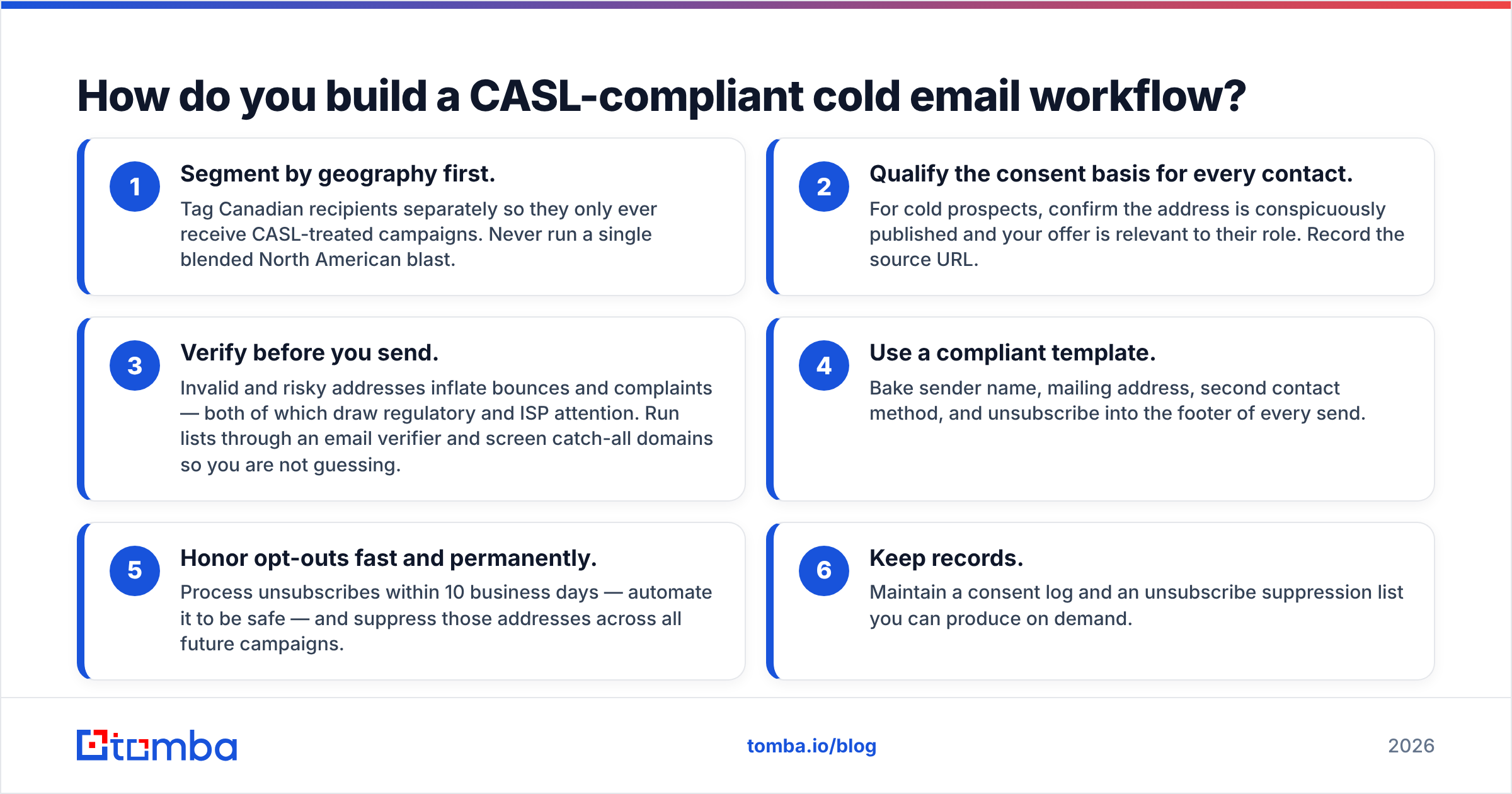 How do you build a CASL-compliant cold email workflow?

1

Segment by geography first.

Tag Canadian recipients separately so they only ever receive CASL-treated campaigns. Never run a single blended North American blast.

2

Qualify the consent basis for every contact.

For cold prospects, confirm the address is conspicuously published and your offer is relevant to their role. Record the source URL.

3

Verify before you send.

Invalid and risky addresses inflate bounces and complaints — both of which draw regulatory and ISP attention. Run lists through an email verifier and screen catch-all domains so you are not guessing.

4

Use a compliant template.

Bake sender name, mailing address, second contact method, and unsubscribe into the footer of every send.

5

Honor opt-outs fast and permanently.

Process unsubscribes within 10 business days — automate it to be safe — and suppress those addresses across all future campaigns.

6

Keep records.

Maintain a consent log and an unsubscribe suppression list you can produce on demand.

tomba

tomba.io/blog

2026